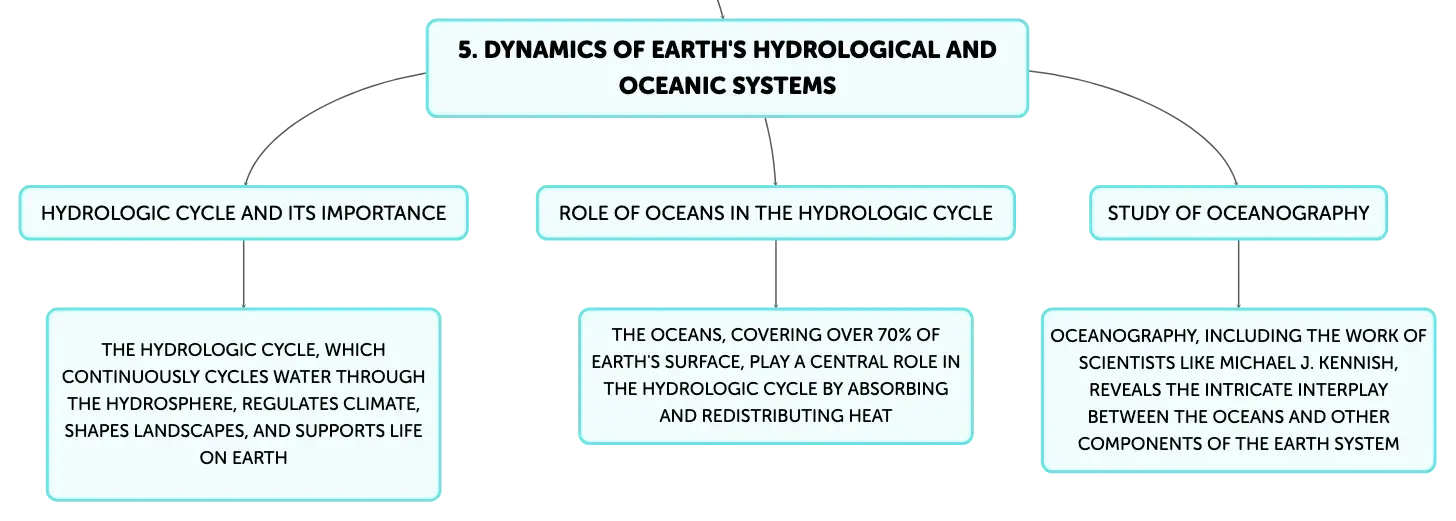 5. DYNAMICS OF EARTH'S HYDROLOGICAL AND OCEANIC SYSTEMS

HYDROLOGIC CYCLE AND ITS IMPORTANCE

THE HYDROLOGIC CYCLE, WHICH CONTINUOUSLY CYCLES WATER THROUGH THE HYDROSPHERE, REGULATES CLIMATE, SHAPES LANDSCAPES, AND SUPPORTS LIFE ON EARTH

ROLE OF OCEANS IN THE HYDROLOGIC CYCLE

THE OCEANS, COVERING OVER 70% OF EARTH'S SURFACE, PLAY A CENTRAL ROLE IN THE HYDROLOGIC CYCLE BY ABSORBING AND REDISTRIBUTING HEAT

STUDY OF OCEANOGRAPHY

OCEANOGRAPHY, INCLUDING THE WORK OF SCIENTISTS LIKE MICHAEL J. KENNISH, REVEALS THE INTRICATE INTERPLAY BETWEEN THE OCEANS AND OTHER COMPONENTS OF THE EARTH SYSTEM